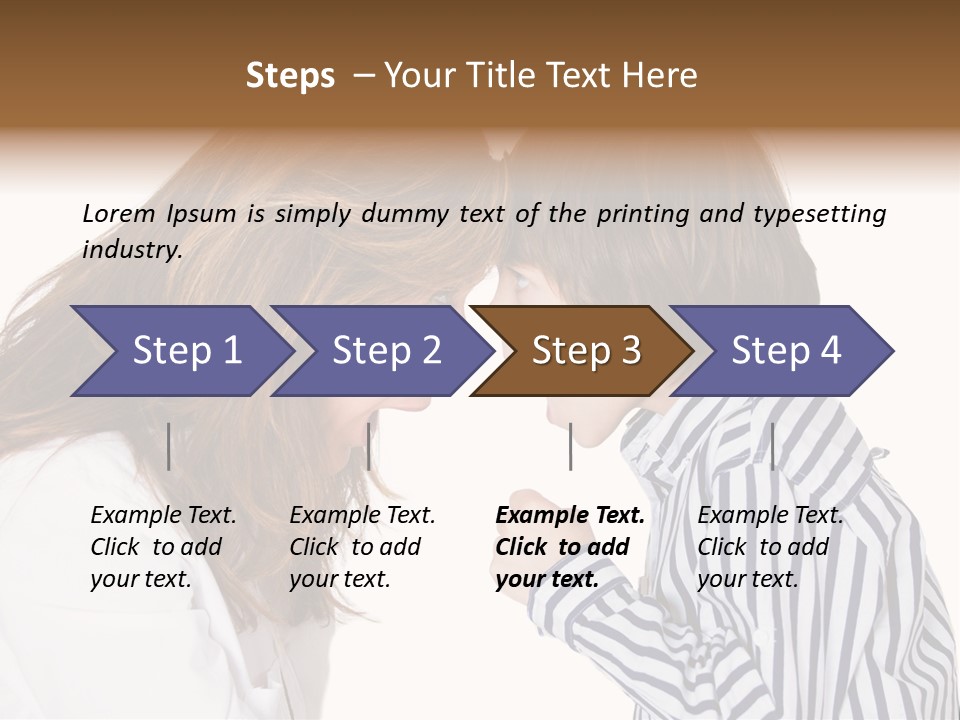 Steps – Your Title Text Here

Lorem Ipsum is simply dummy text of the printing and typesetting industry.

Step 1

Step 2

Step 3

Step 4

Example Text. Click to add your text.

Example Text. Click to add your text.

Example Text. Click to add your text.

Example Text. Click to add your text.